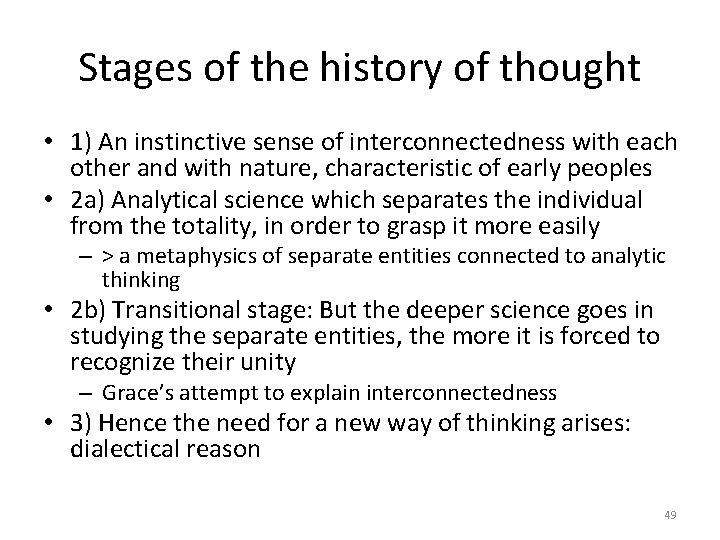 Stages of the history of thought

• 1) An instinctive sense of interconnectedness with each other and with nature, characteristic of early peoples
• 2a) Analytical science which separates the individual from the totality, in order to grasp it more easily
– > a metaphysics of separate entities connected to analytic thinking
• 2b) Transitional stage: But the deeper science goes in studying the separate entities, the more it is forced to recognize their unity
– Grace's attempt to explain interconnectedness
• 3) Hence the need for a new way of thinking arises: dialectical reason

49